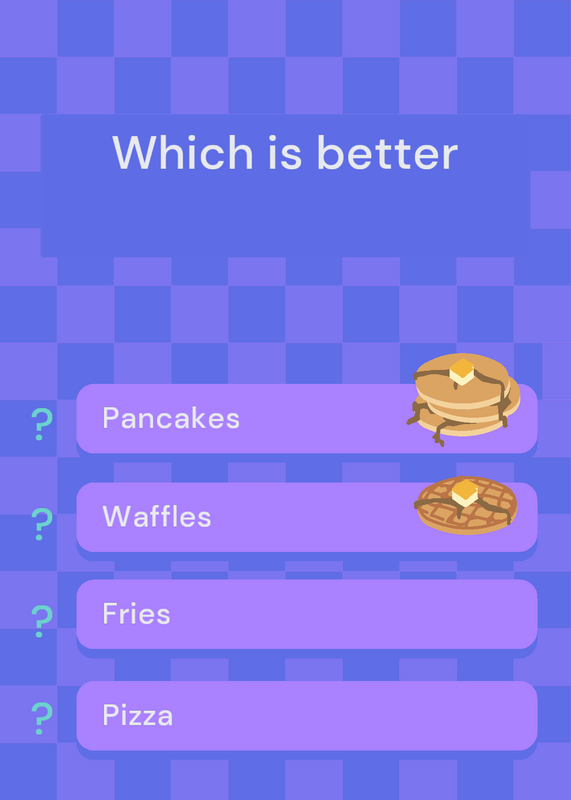 Which is better

? Pancakes

? Waffles

? Fries

? Pizza